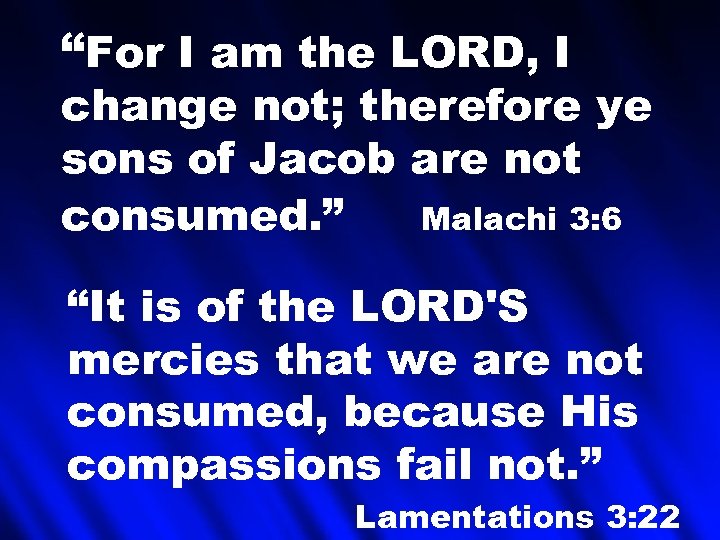 “For I am the LORD, I change not; therefore ye sons of Jacob are not consumed.” Malachi 3:6

“It is of the LORD'S mercies that we are not consumed, because His compassions fail not.”

Lamentations 3:22